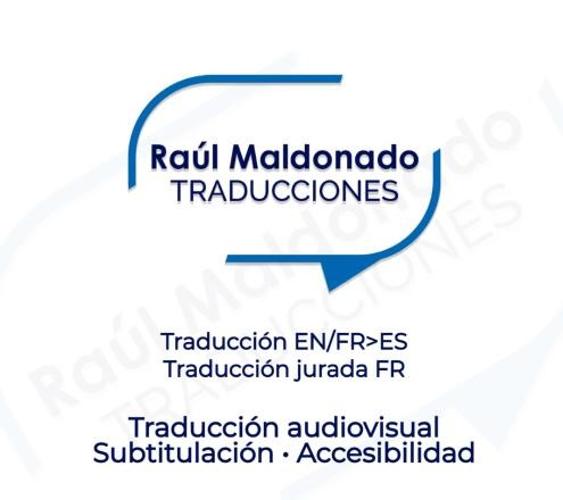 Raúl Maldonado
TRADUCCIONES

Traducción EN/FR>ES
Traducción jurada FR

Traducción audiovisual
Subtitulación · Accesibilidad

Raúl Maldonado
TRADUCCIONES